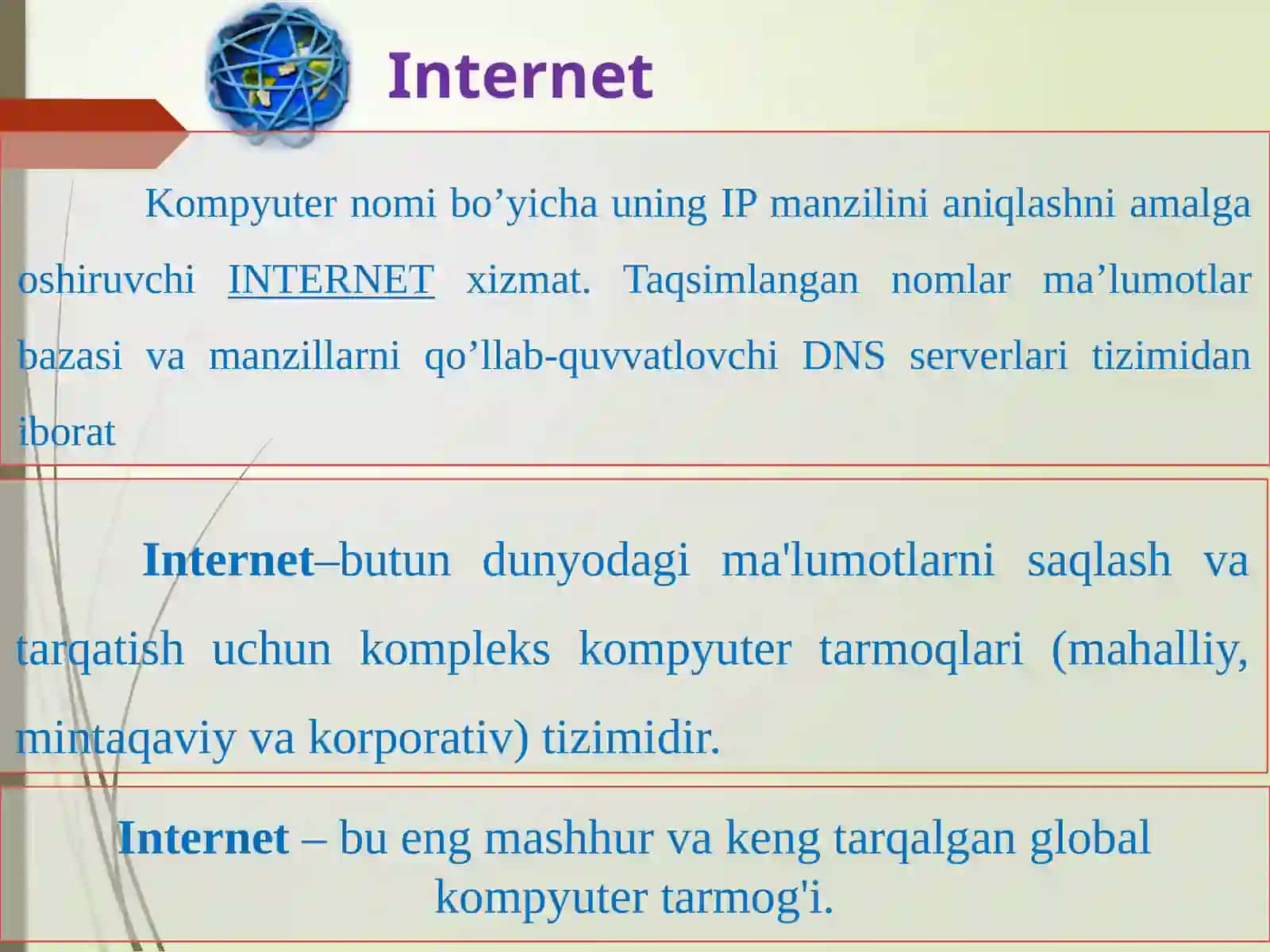 Internet

Kompyuter nomi bo’yicha uning IP manzilini aniqlashni amalga oshiruvchi INTERNET xizmat. Taqsimlangan nomlar ma’lumotlar bazasi va manzillarni qo’llab-quvvatlovchi DNS serverlari tizimidan iborat

Internet–butun dunyodagi ma'lumotlarni saqlash va tarqatish uchun kompleks kompyuter tarmoqlari (mahalliy, mintaqaviy va korporativ) tizimidir.

Internet – bu eng mashhur va keng tarqalgan global kompyuter tarmog'i.